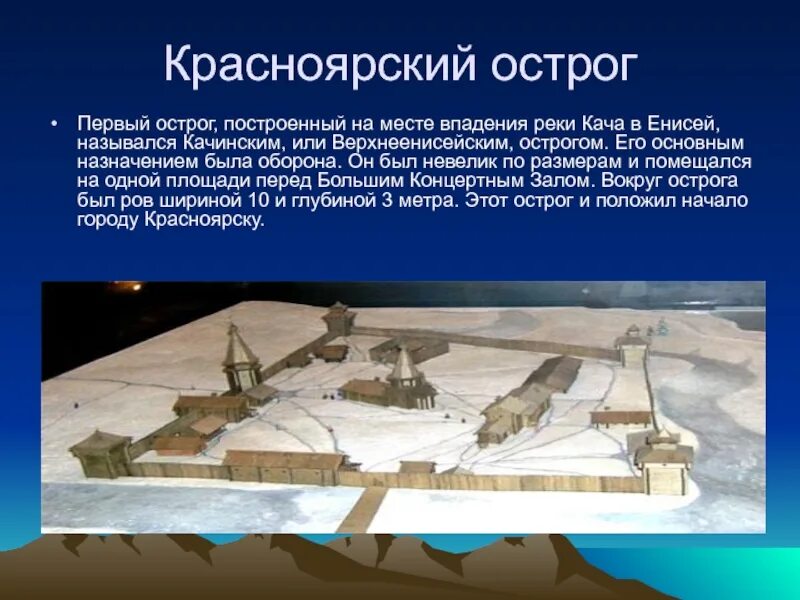 Красноярский острог

• Первый острог, построенный на месте впадения реки Кача в Енисей, назывался Качинским, или Верхнеенисейским, острогом. Его основным назначением была оборона. Он был невелик по размерам и помещался на одной площади перед Большим Концертным Залом. Вокруг острога был ров шириной 10 и глубиной 3 метра. Этот острог и положил начало городу Красноярску.